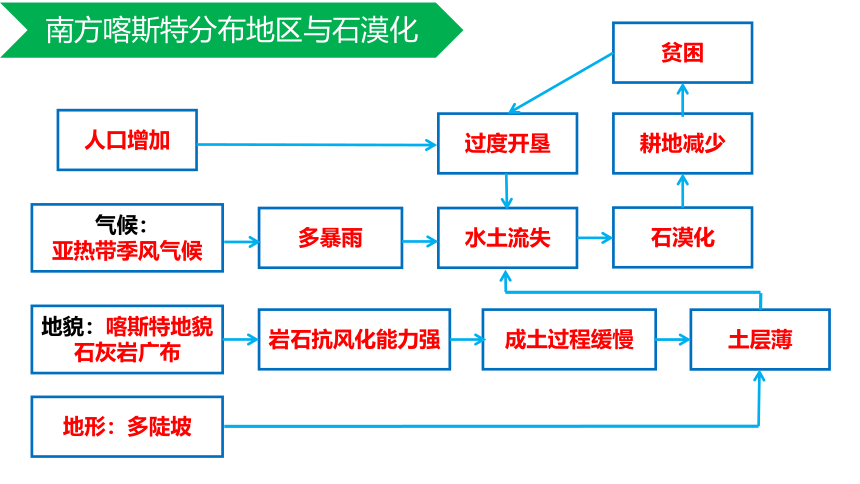 南方喀斯特分布地区与石漠化

贫困

人口增加

过度开垦

耕地减少

气候：
亚热带季风气候

多暴雨

水土流失

石漠化

地貌：喀斯特地貌
石灰岩广布

岩石抗风化能力强

成土过程缓慢

土层薄

地形：多陡坡